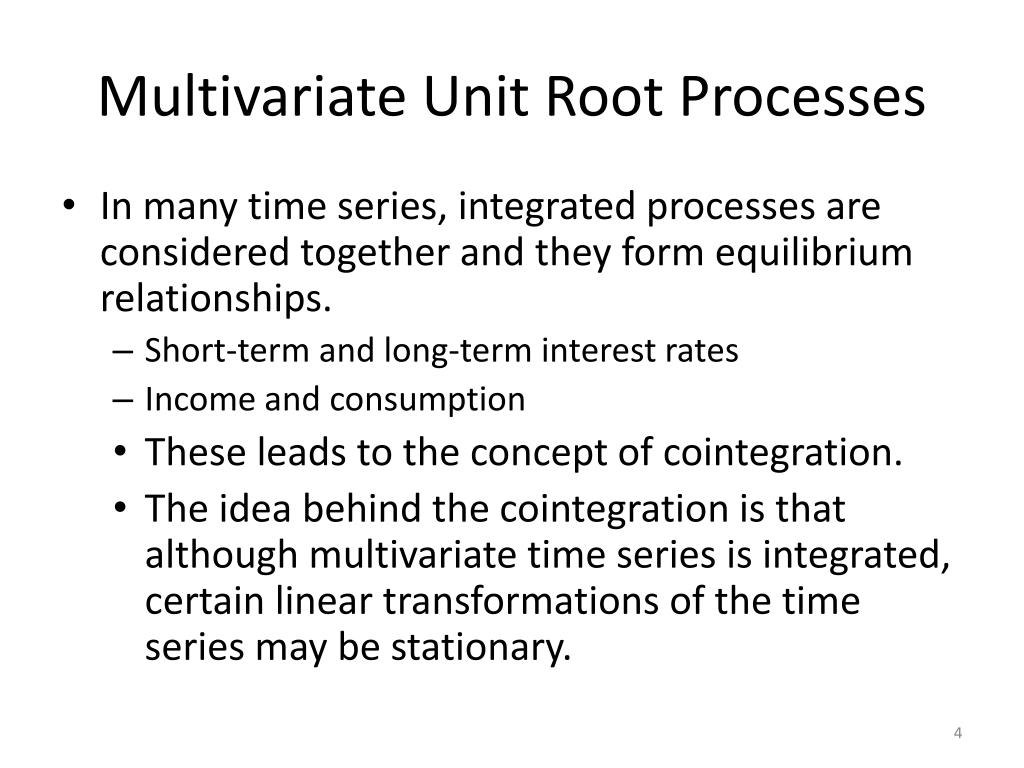 Multivariate Unit Root Processes

• In many time series, integrated processes are considered together and they form equilibrium relationships.
– Short-term and long-term interest rates
– Income and consumption
• These leads to the concept of cointegration.
• The idea behind the cointegration is that although multivariate time series is integrated, certain linear transformations of the time series may be stationary.

4